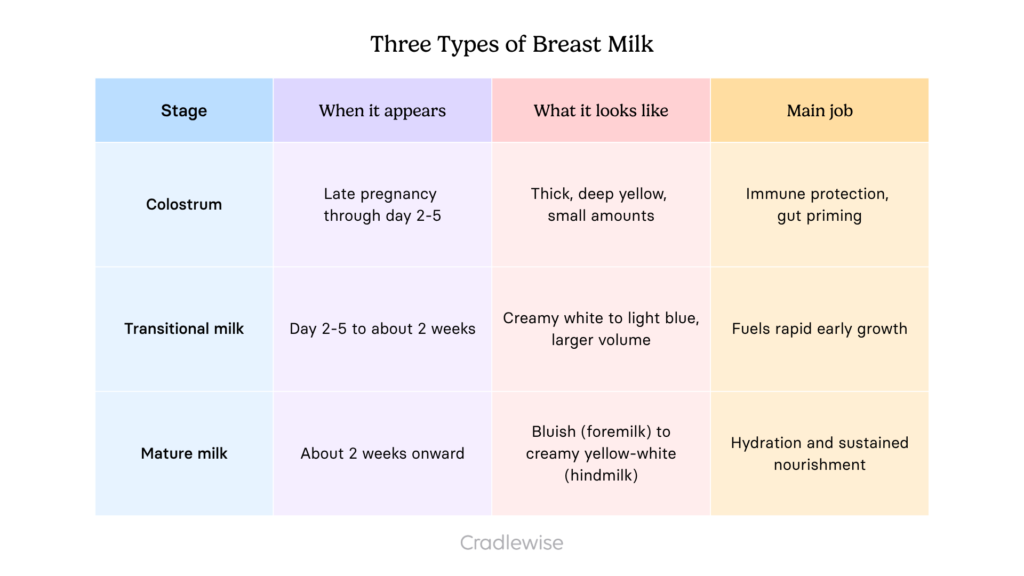 Three Types of Breast Milk

| Stage | When it appears | What it looks like | Main job |
|---|---|---|---|
| Colostrum | Late pregnancy through day 2-5 | Thick, deep yellow, small amounts | Immune protection, gut priming |
| Transitional milk | Day 2-5 to about 2 weeks | Creamy white to light blue, larger volume | Fuels rapid early growth |
| Mature milk | About 2 weeks onward | Bluish (foremilk) to creamy yellow-white (hindmilk) | Hydration and sustained nourishment |

Cradlewise